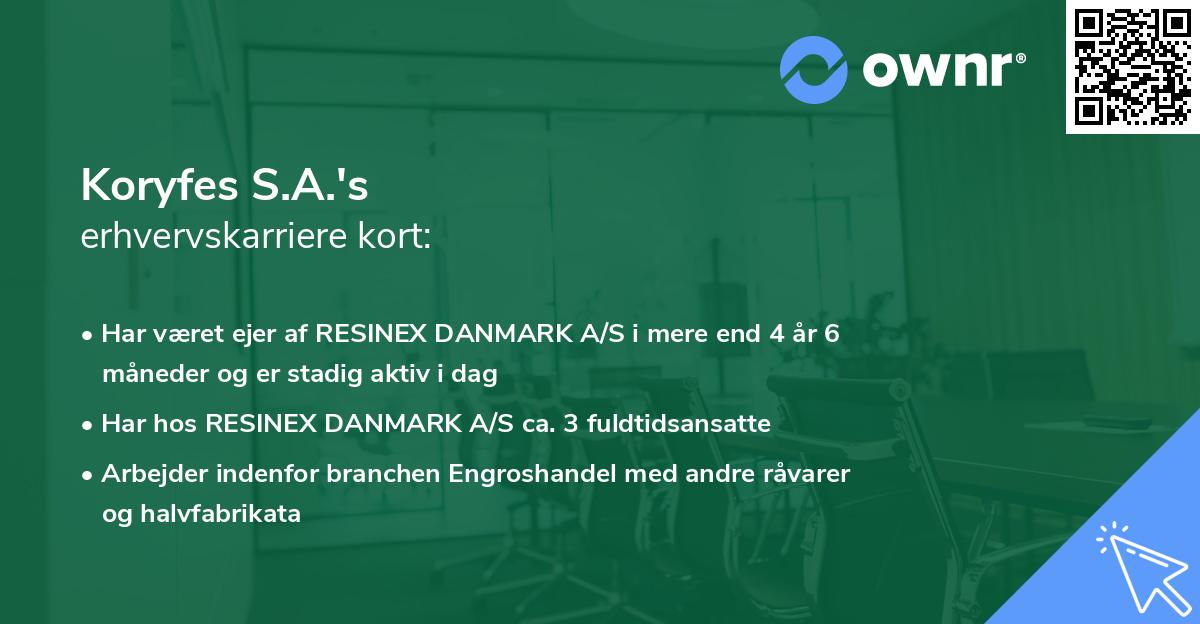 ownr®

Koryfes S.A.'s
erhvervskarriere kort:

• Har været ejer af RESINEX DANMARK A/S i mere end 4 år 6 måneder og er stadig aktiv i dag

• Har hos RESINEX DANMARK A/S ca. 3 fuldtidsansatte

• Arbejder indenfor branchen Engroshandel med andre råvarer og halvfabrikata